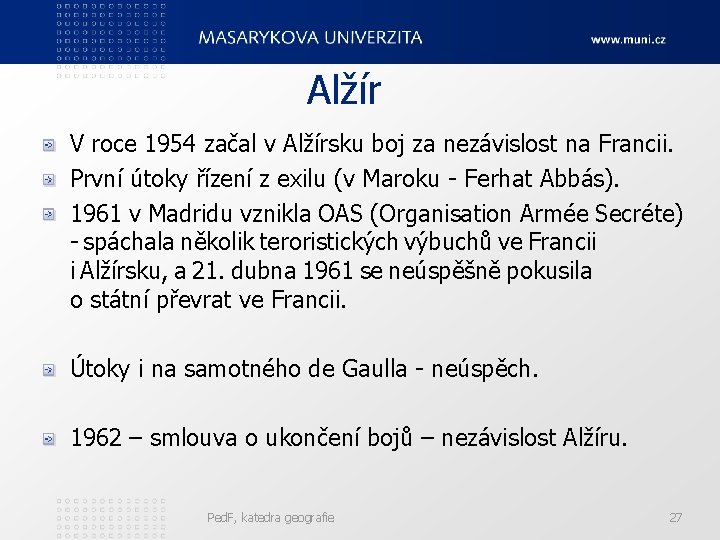 MASARYKOVA UNIVERZITA

www.muni.cz

Alžír

V roce 1954 začal v Alžírsku boj za nezávislost na Francii.

První útoky řízení z exilu (v Maroku - Ferhat Abbás).

1961 v Madridu vznikla OAS (Organisation Armée Secréte) - spáchala několik teroristických výbuchů ve Francii i Alžírsku, a 21. dubna 1961 se neúspěšně pokusila o státní převrat ve Francii.

Útoky i na samotného de Gaulla - neúspěch.

1962 – smlouva o ukončení bojů – nezávislost Alžíru.

PedF, katedra geografie

27